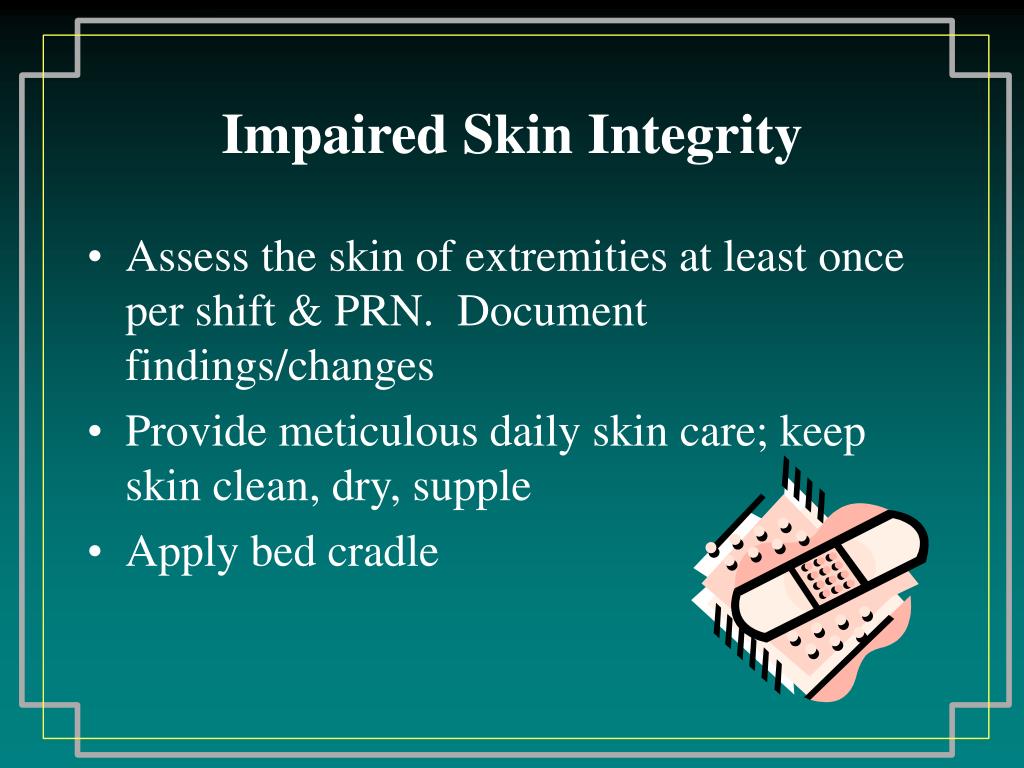 Impaired Skin Integrity

• Assess the skin of extremities at least once per shift & PRN.  Document findings/changes
• Provide meticulous daily skin care; keep skin clean, dry, supple
• Apply bed cradle